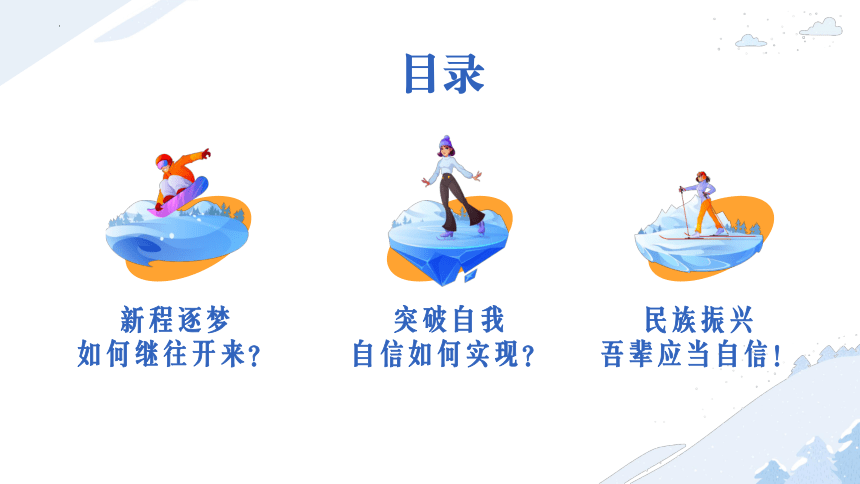 目录

新程逐梦
如何继往开来？

突破自我
自信如何实现？

民族振兴
吾辈应当自信！